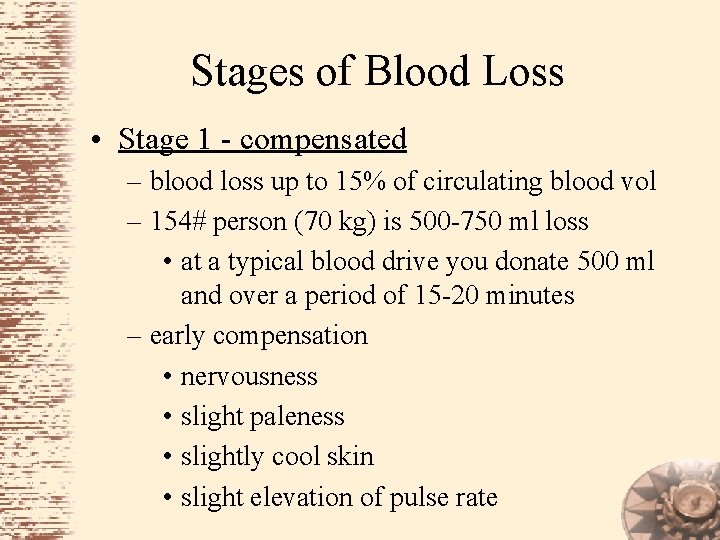 Stages of Blood Loss

• Stage 1 - compensated
– blood loss up to 15% of circulating blood vol
– 154# person (70 kg) is 500-750 ml loss
• at a typical blood drive you donate 500 ml and over a period of 15-20 minutes
– early compensation
• nervousness
• slight paleness
• slightly cool skin
• slight elevation of pulse rate